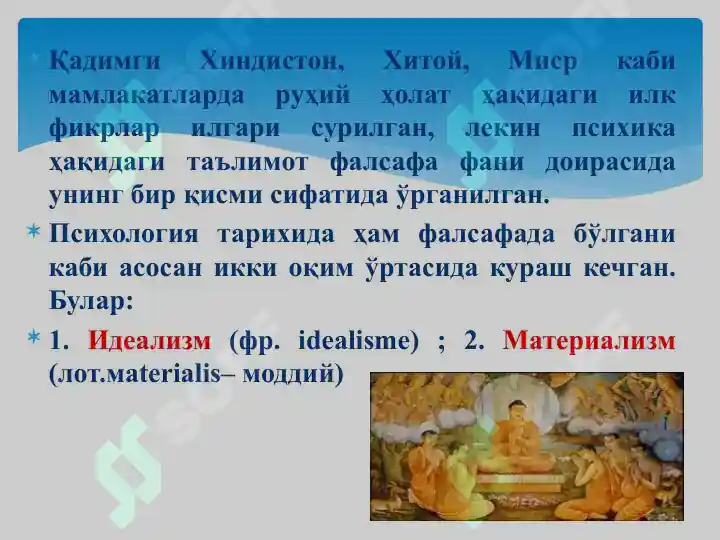 Қадимги Хиндистон, Хитой, Миср каби мамлакатларда руҳий ҳолат ҳақидаги илк фикрлар илгари сурилган, лекин психика ҳақидаги таълимот фалсафа фани доирасида унинг бир қисми сифатида ўрганилган.

Психология тарихида ҳам фалсафада бўлгани каби асосан икки оқим ўртасида кураш кечган. Булар:

1. Идеализм (фр. idealisme) ; 2. Материализм (лот.materialis– моддий)